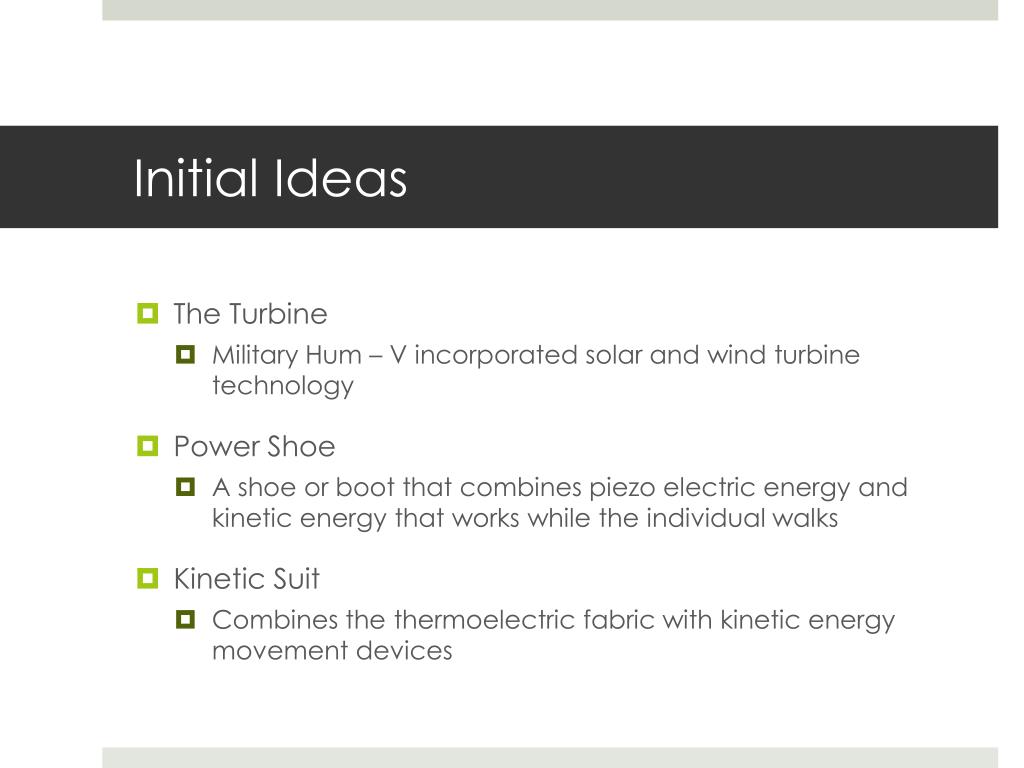 Initial Ideas

The Turbine

Military Hum – V incorporated solar and wind turbine technology

Power Shoe

A shoe or boot that combines piezo electric energy and kinetic energy that works while the individual walks

Kinetic Suit

Combines the thermoelectric fabric with kinetic energy movement devices